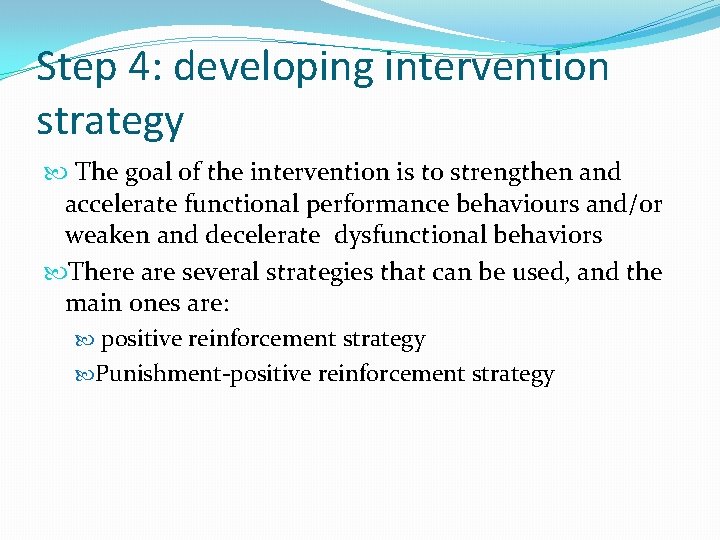 Step 4: developing intervention strategy

The goal of the intervention is to strengthen and accelerate functional performance behaviours and/or weaken and decelerate dysfunctional behaviors

There are several strategies that can be used, and the main ones are:

positive reinforcement strategy

Punishment-positive reinforcement strategy